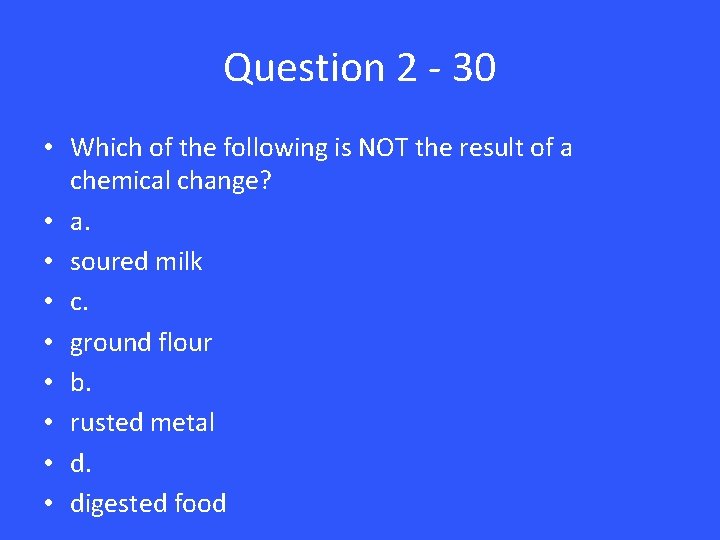 Question 2 - 30

• Which of the following is NOT the result of a chemical change?
• a.
• soured milk
• c.
• ground flour
• b.
• rusted metal
• d.
• digested food